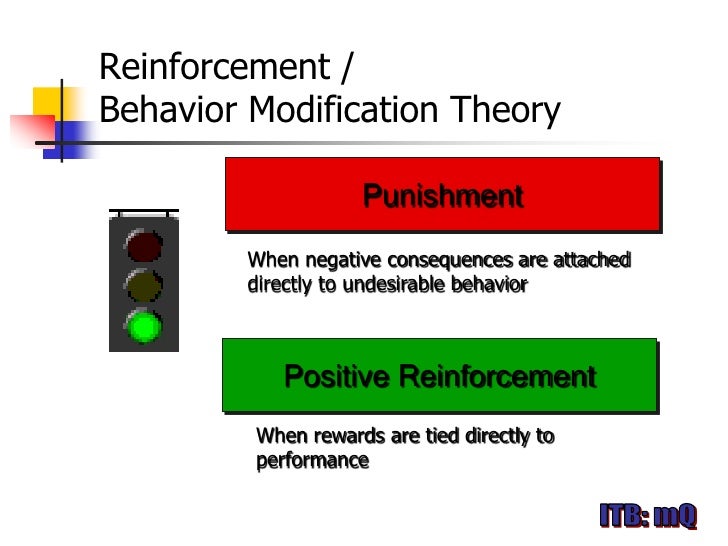 Reinforcement /
Behavior Modification Theory

Punishment

When negative consequences are attached directly to undesirable behavior

Positive Reinforcement

When rewards are tied directly to performance

ITB: mQ